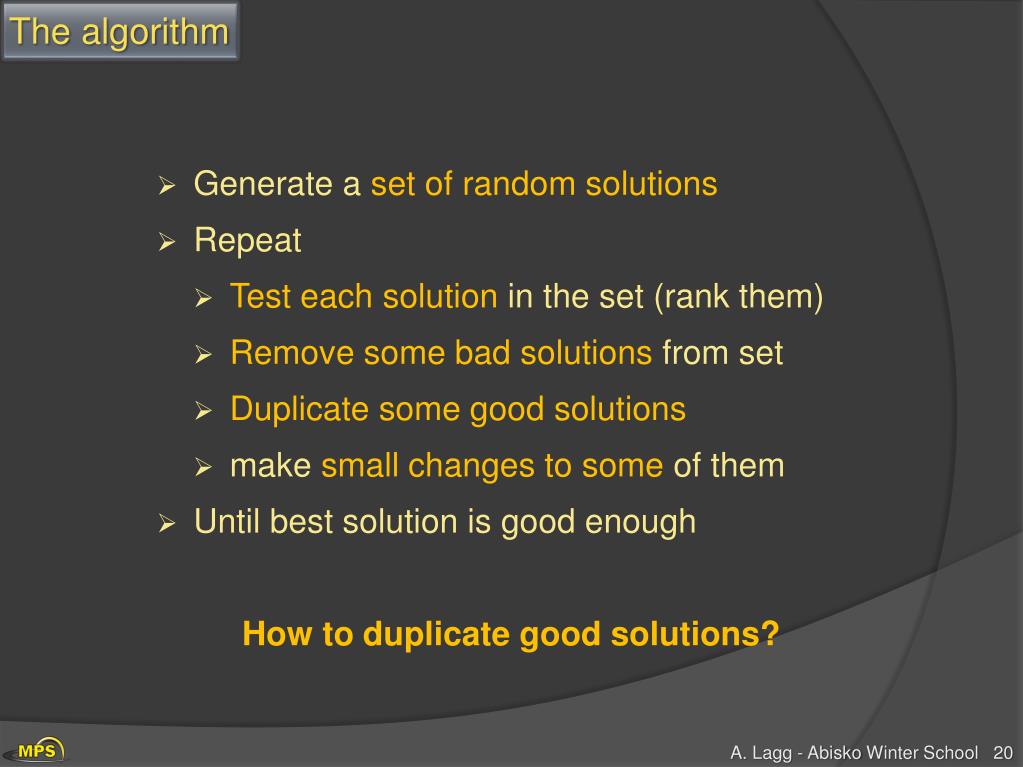 The algorithm

➢ Generate a set of random solutions
➢ Repeat
➢ Test each solution in the set (rank them)
➢ Remove some bad solutions from set
➢ Duplicate some good solutions
➢ make small changes to some of them
➢ Until best solution is good enough

How to duplicate good solutions?

MPS

A. Lagg - Abisko Winter School 20